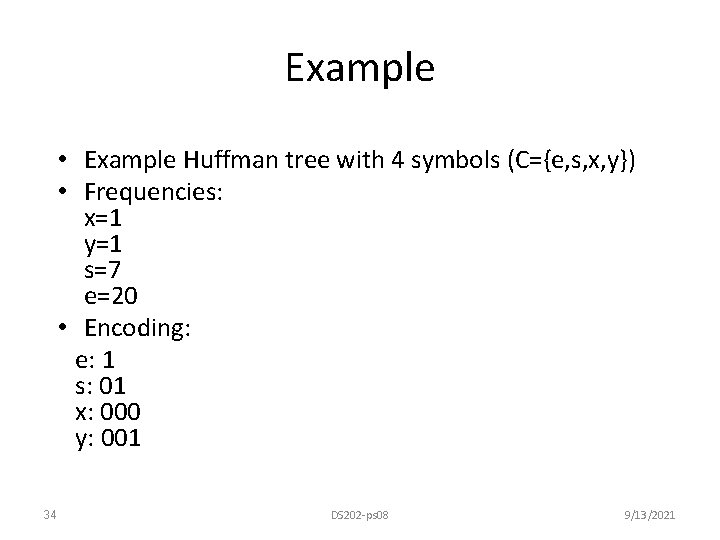 Example

• Example Huffman tree with 4 symbols (C={e,s,x,y})
• Frequencies:
x=1
y=1
s=7
e=20
• Encoding:
e: 1
s: 01
x: 000
y: 001

34 DS202-ps08 9/13/2021